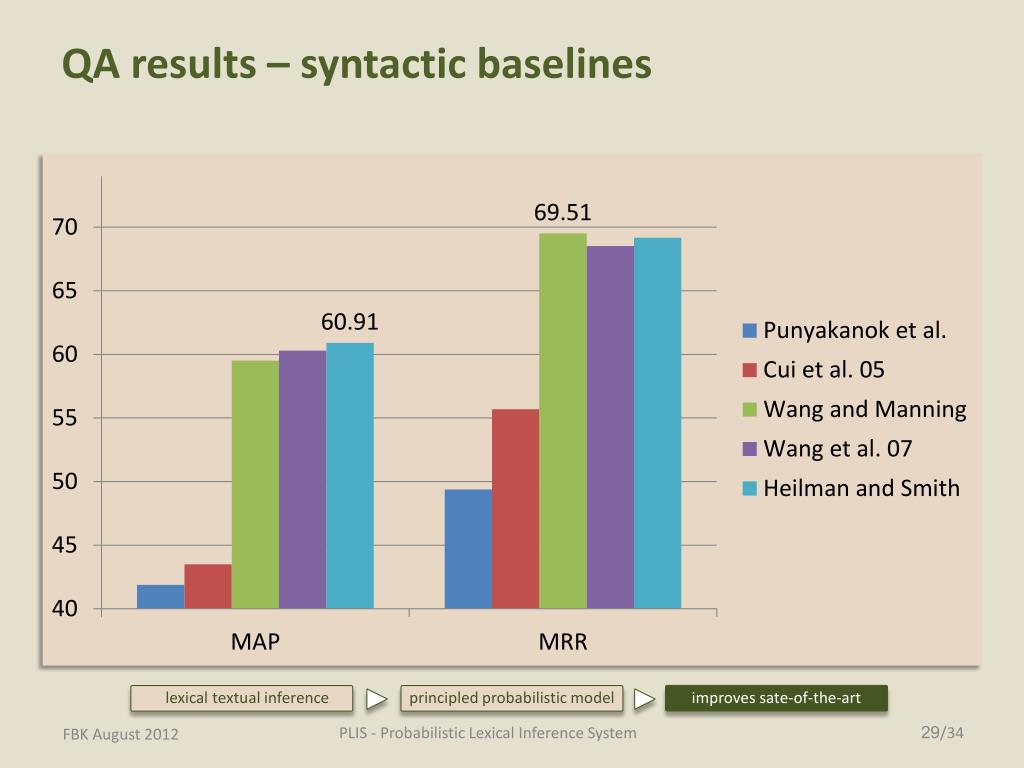 QA results – syntactic baselines

70
65
60
55
50
45
40

60.91
69.51

MAP
MRR

Punyakanok et al.
Cui et al. 05
Wang and Manning
Wang et al. 07
Heilman and Smith

lexical textual inference
principled probabilistic model
improves sate-of-the-art

FBK August 2012
PLIS - Probabilistic Lexical Inference System
29/34